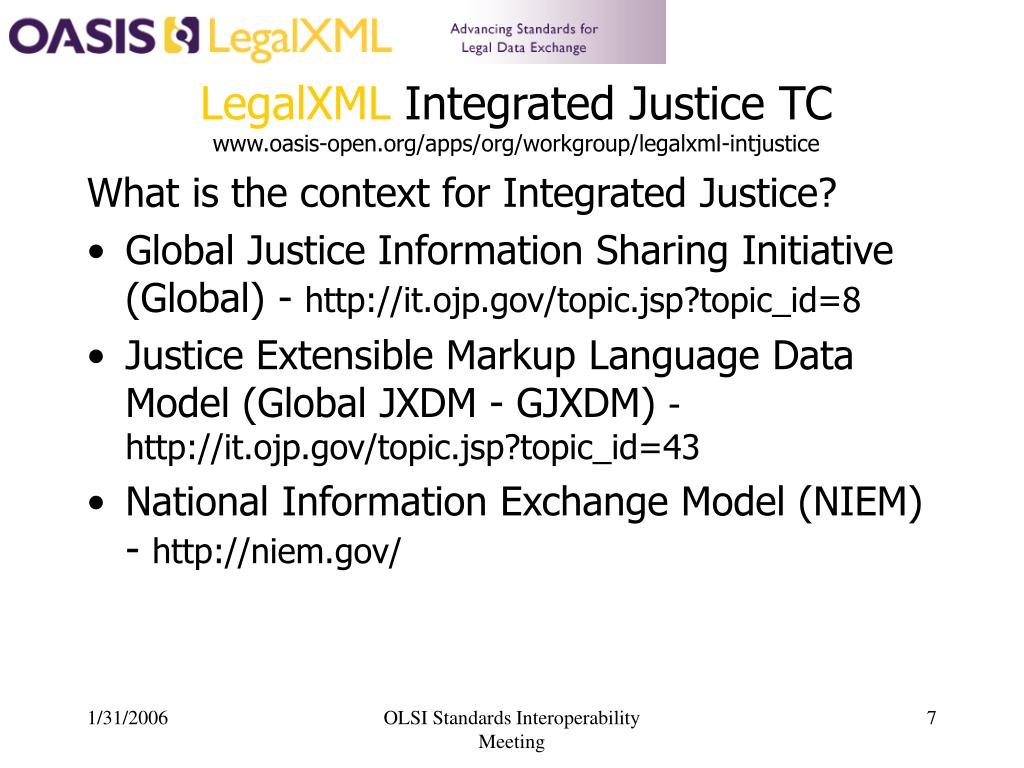 OASIS LegalXML

Advancing Standards for Legal Data Exchange

LegalXML Integrated Justice TC
www.oasis-open.org/apps/org/workgroup/legalxml-intjustice

What is the context for Integrated Justice?

• Global Justice Information Sharing Initiative (Global) - http://it.ojp.gov/topic.jsp?topic_id=8
• Justice Extensible Markup Language Data Model (Global JXDM - GJXDM) - http://it.ojp.gov/topic.jsp?topic_id=43
• National Information Exchange Model (NIEM) - http://niem.gov/

1/31/2006

OLSI Standards Interoperability Meeting

7